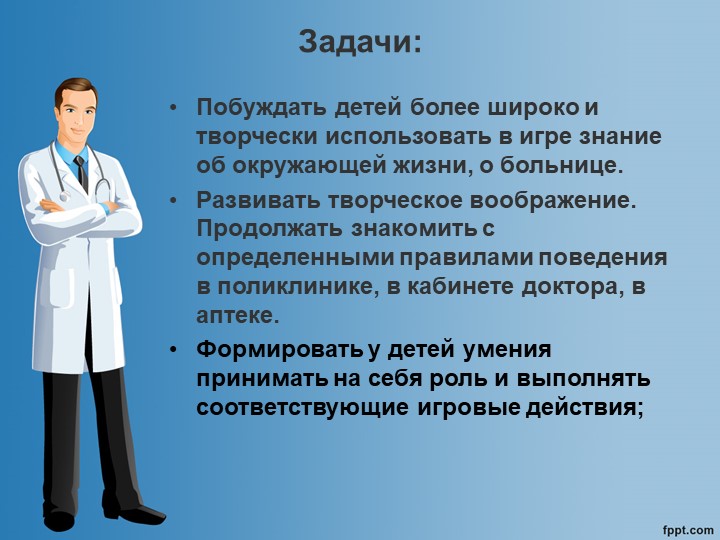 Задачи:

• Побуждать детей более широко и творчески использовать в игре знание об окружающей жизни, о больнице.

• Развивать творческое воображение. Продолжать знакомить с определенными правилами поведения в поликлинике, в кабинете доктора, в аптеке.

• Формировать у детей умения принимать на себя роль и выполнять соответствующие игровые действия;

fppt.com